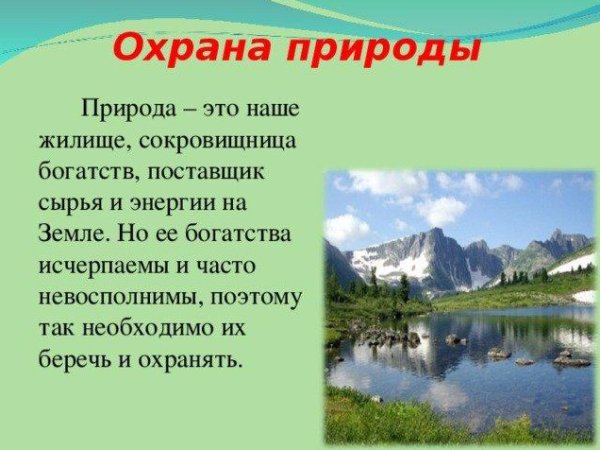 Охрана природы

Природа – это наше жилище, сокровищница богатств, поставщик сырья и энергии на Земле. Но ее богатства исчерпаемы и часто невосполнимы, поэтому так необходимо их беречь и охранять.